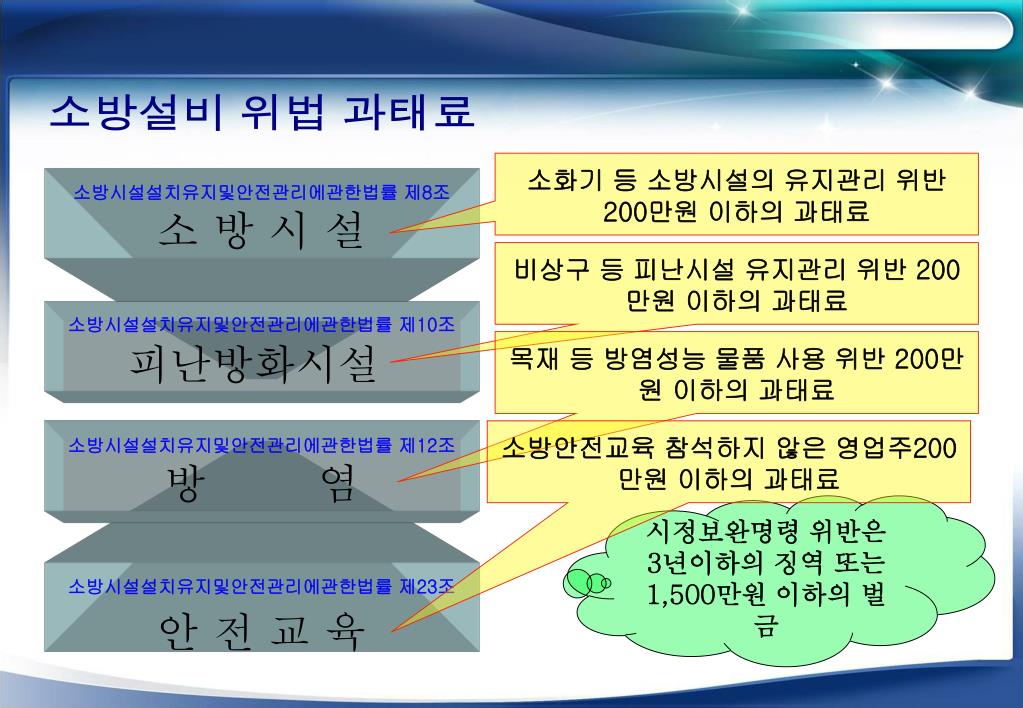 소방설비 위법 과태료

소방시설설치유지및안전관리에관한법률 제8조
소 방 시 설

소방시설설치유지및안전관리에관한법률 제10조
피난방화시설

소방시설설치유지및안전관리에관한법률 제12조
방 염

소방시설설치유지및안전관리에관한법률 제23조
안 전 교 육

소화기 등 소방시설의 유지관리 위반 200만원 이하의 과태료

비상구 등 피난시설 유지관리 위반 200만원 이하의 과태료

목재 등 방염성능 물품 사용 위반 200만원 이하의 과태료

소방안전교육 참석하지 않은 영업주200만원 이하의 과태료

시정보완명령 위반은 3년이하의 징역 또는 1,500만원 이하의 벌금